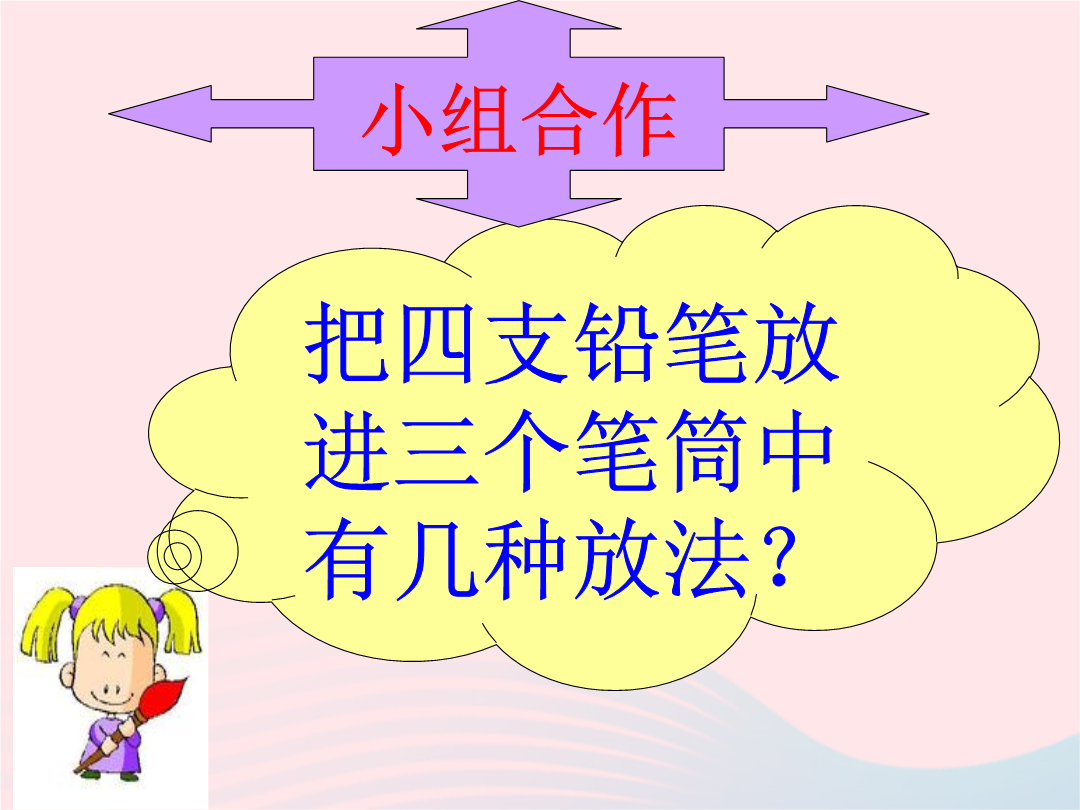 小组合作

把四支铅笔放进三个笔筒中有几种放法？